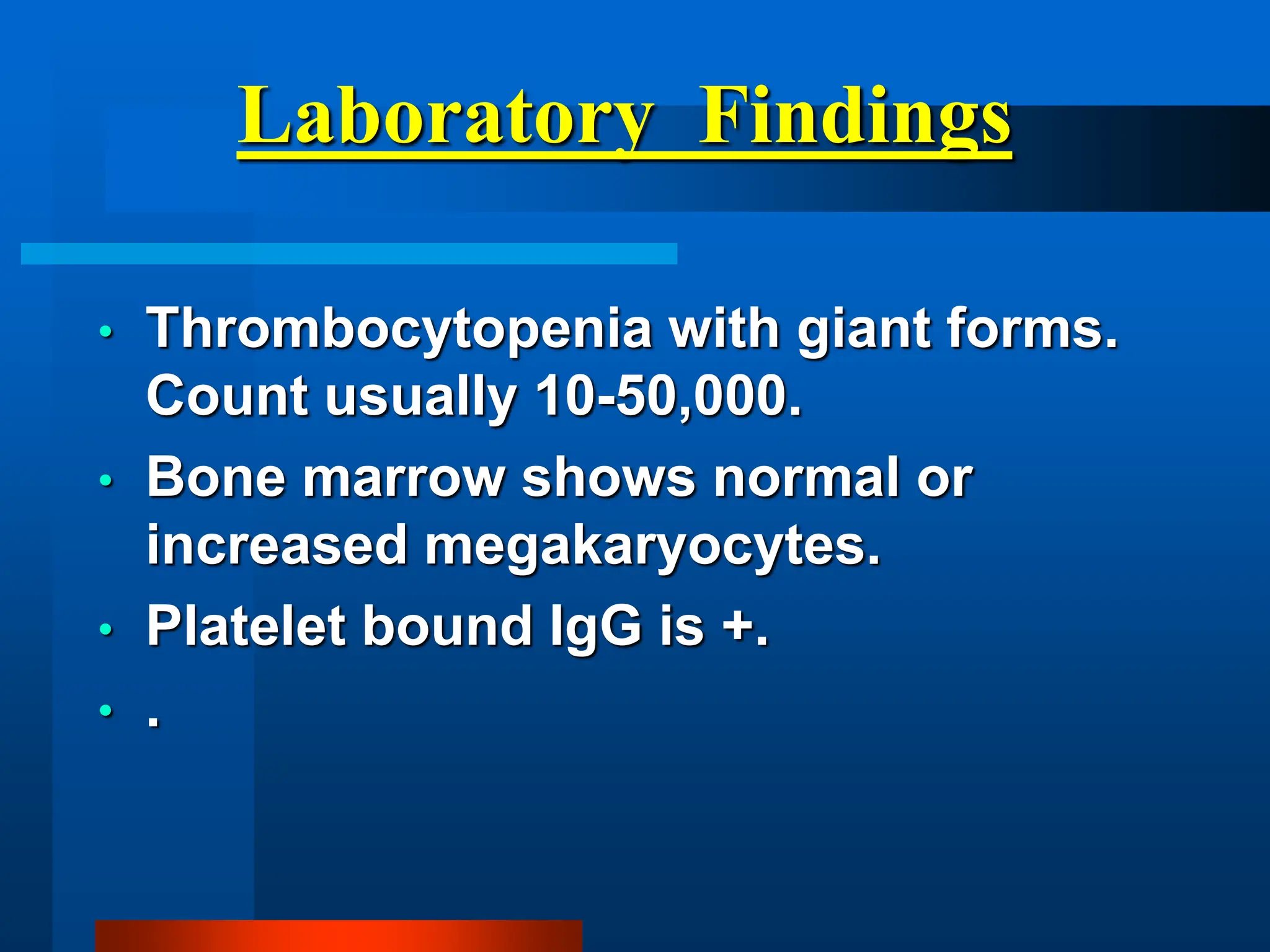 Laboratory Findings

• Thrombocytopenia with giant forms. Count usually 10-50,000.
• Bone marrow shows normal or increased megakaryocytes.
• Platelet bound IgG is +.
• .